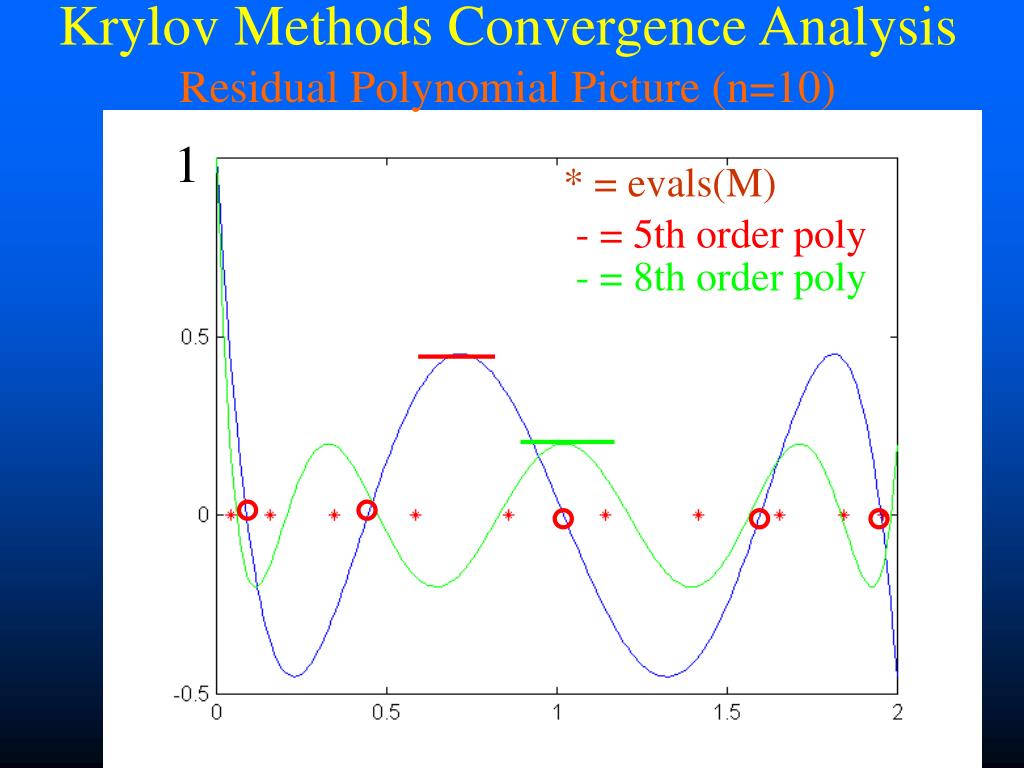 Krylov Methods Convergence Analysis
Residual Polynomial Picture (n=10)

1

* = evals(M)
- = 5th order poly
- = 8th order poly

0.5
0
-0.5
0
0.5
1
1.5
2